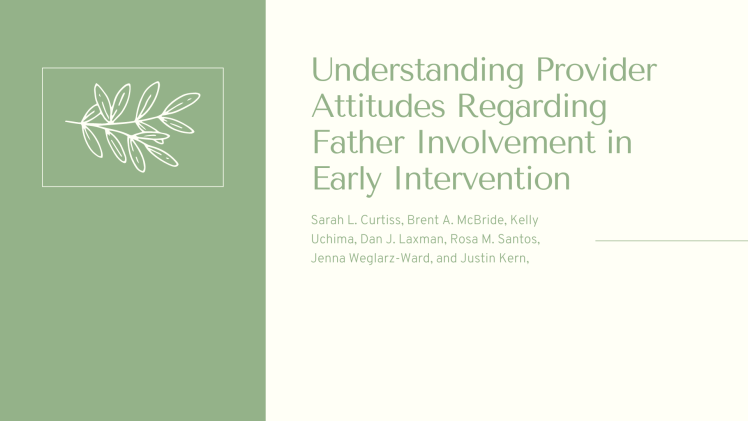 Understanding Provider Attitudes Regarding Father Involvement in Early Intervention

Sarah L. Curtiss, Brent A. McBride, Kelly Uchima, Dan J. Laxman, Rosa M. Santos, Jenna Weglarz-Ward, and Justin Kern,